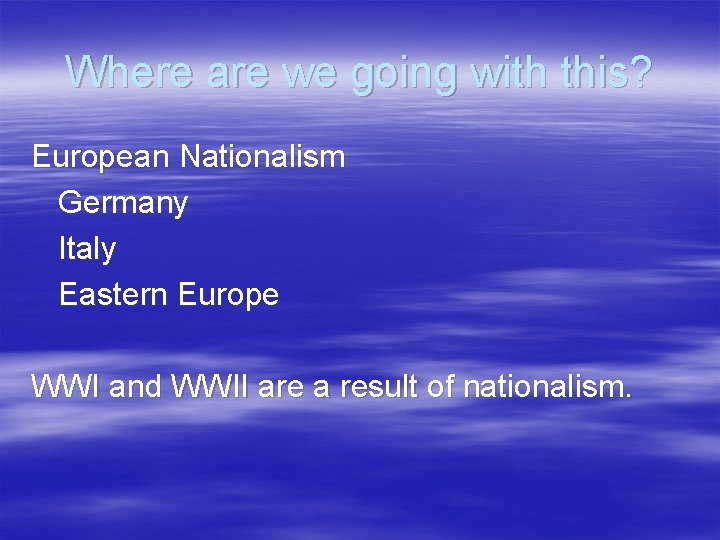 Where are we going with this?

European Nationalism

Germany

Italy

Eastern Europe

WWI and WWII are a result of nationalism.